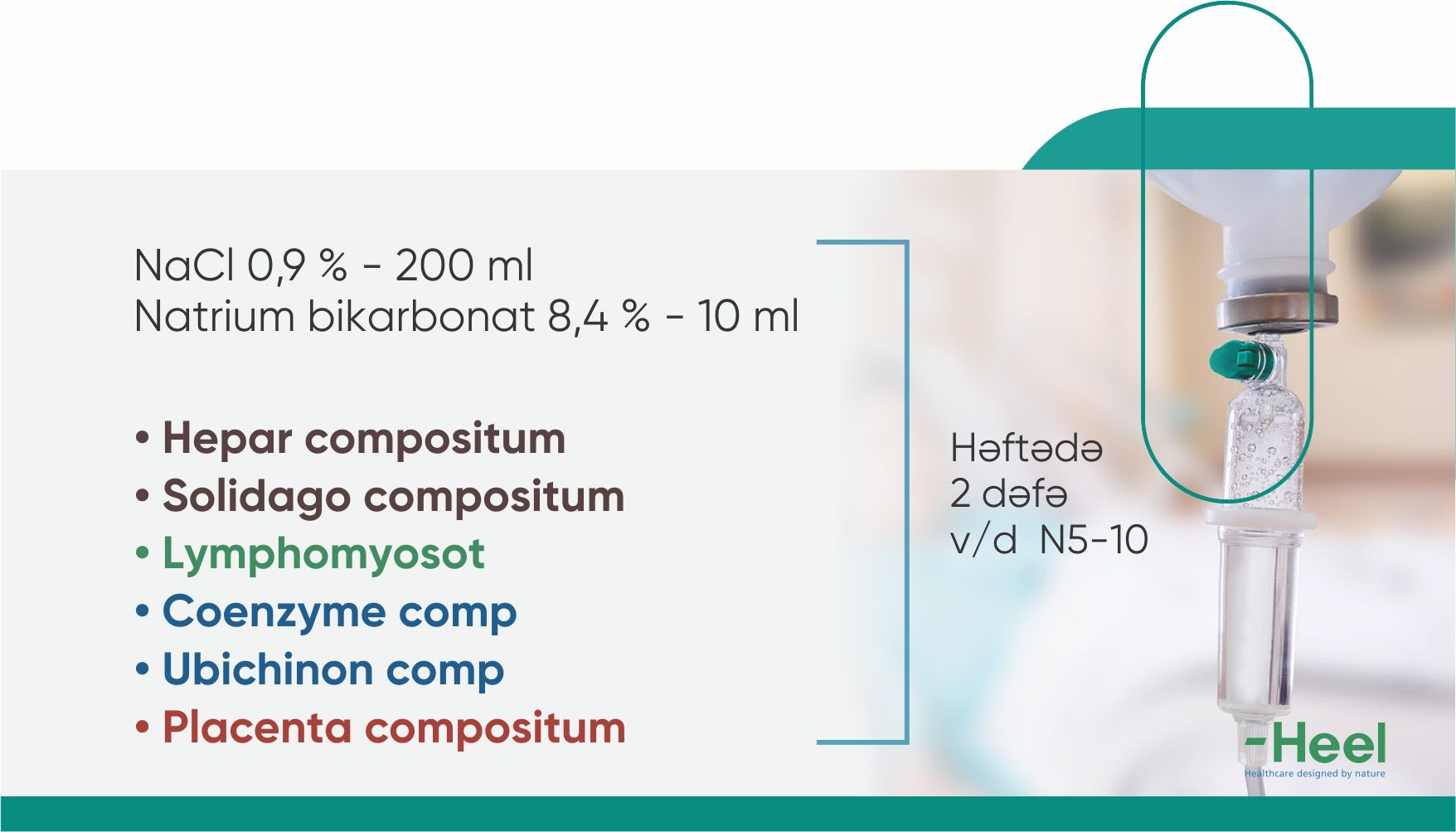 NaCl 0,9 % - 200 ml
Natrium bikarbonat 8,4 % - 10 ml

• Hepar compositum
• Solidago compositum
• Lymphomyosot
• Coenzyme comp
• Ubichinon comp
• Placenta compositum

Həftədə
2 dəfə
v/d N5-10

-Heel
Healthcare designed by nature